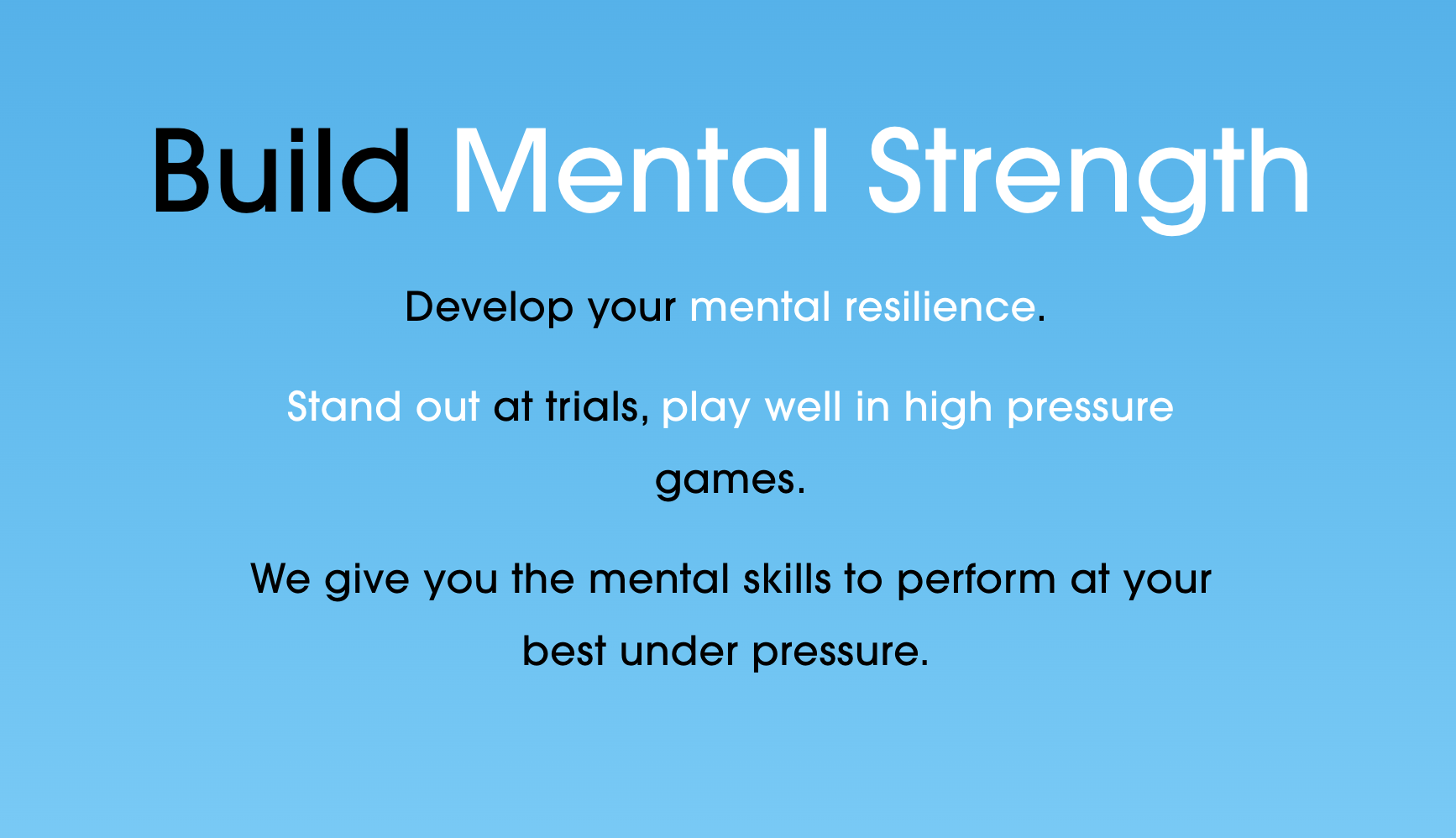 Build Mental Strength

Develop your mental resilience.

Stand out at trials, play well in high pressure games.

We give you the mental skills to perform at your best under pressure.